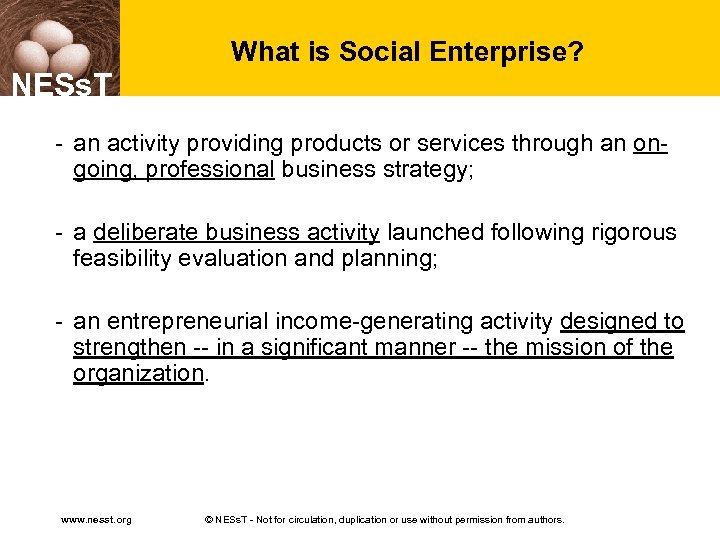 NESsT

What is Social Enterprise?

- an activity providing products or services through an on-going, professional business strategy;

- a deliberate business activity launched following rigorous feasibility evaluation and planning;

- an entrepreneurial income-generating activity designed to strengthen -- in a significant manner -- the mission of the organization.

www.nesst.org

© NESsT - Not for circulation, duplication or use without permission from authors.